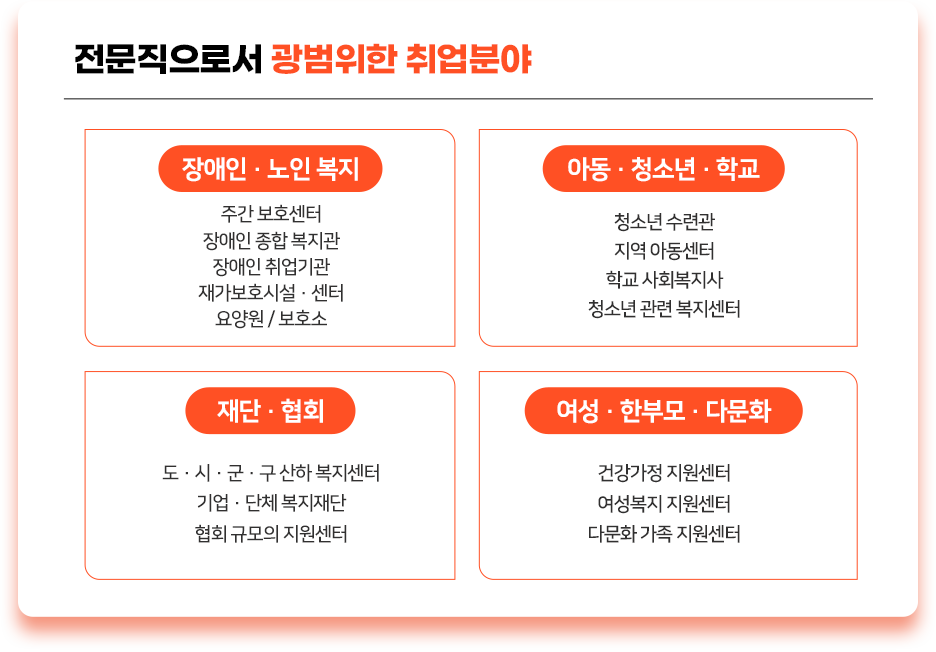 전문직으로서 광범위한 취업분야

장애인 · 노인 복지

주간 보호센터
장애인 종합 복지관
장애인 취업기관
재가보호시설 · 센터
요양원 / 보호소

아동 · 청소년 · 학교

청소년 수련관
지역 아동센터
학교 사회복지사
청소년 관련 복지센터

재단 · 협회

도 · 시 · 군 · 구 산하 복지센터
기업 · 단체 복지재단
협회 규모의 지원센터

여성 · 한부모 · 다문화

건강가정 지원센터
여성복지 지원센터
다문화 가족 지원센터